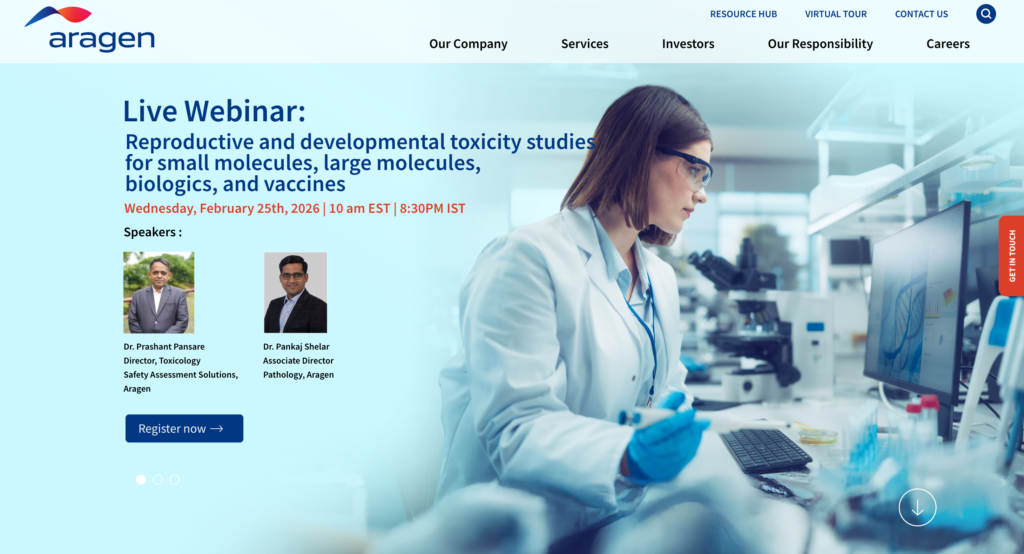 aragen

RESOURCE HUB VIRTUAL TOUR CONTACT US

Our Company Services Investors Our Responsibility Careers

Live Webinar:

Reproductive and developmental toxicity studies for small molecules, large molecules, biologics, and vaccines

Wednesday, February 25th, 2026 | 10 am EST | 8:30PM IST

Speakers :

Dr. Prashant Pansare
Director, Toxicology
Safety Assessment Solutions, Aragen

Dr. Pankaj Shelar
Associate Director
Pathology, Aragen

Register now ⟶

GET IN TOUCH